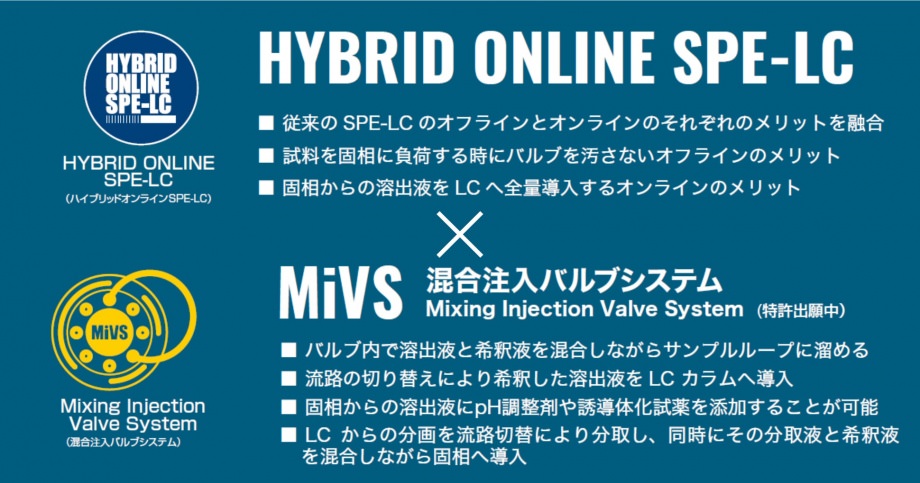 HYBRID ONLINE SPE-LC

HYBRID ONLINE SPE-LC
(ハイブリッドオンラインSPE-LC)

HYBRID ONLINE SPE-LC

■ 従来の SPE-LC のオフラインとオンラインのそれぞれのメリットを融合
■ 試料を固相に負荷する時にバルブを汚さないオフラインのメリット
■ 固相からの溶出液を LC へ全量導入するオンラインのメリット

×

MiVS

Mixing Injection Valve System
(混合注入バルブシステム)

MiVS 混合注入バルブシステム
Mixing Injection Valve System (特許出願中)

■ バルブ内で溶出液と希釈液を混合しながらサンプルループに溜める
■ 流路の切り替えにより希釈した溶出液を LC カラムへ導入
■ 固相からの溶出液にpH調整剤や誘導体化試薬を添加することが可能
■ LC からの分画を流路切替により分取し、同時にその分取液と希釈液を混合しながら固相へ導入